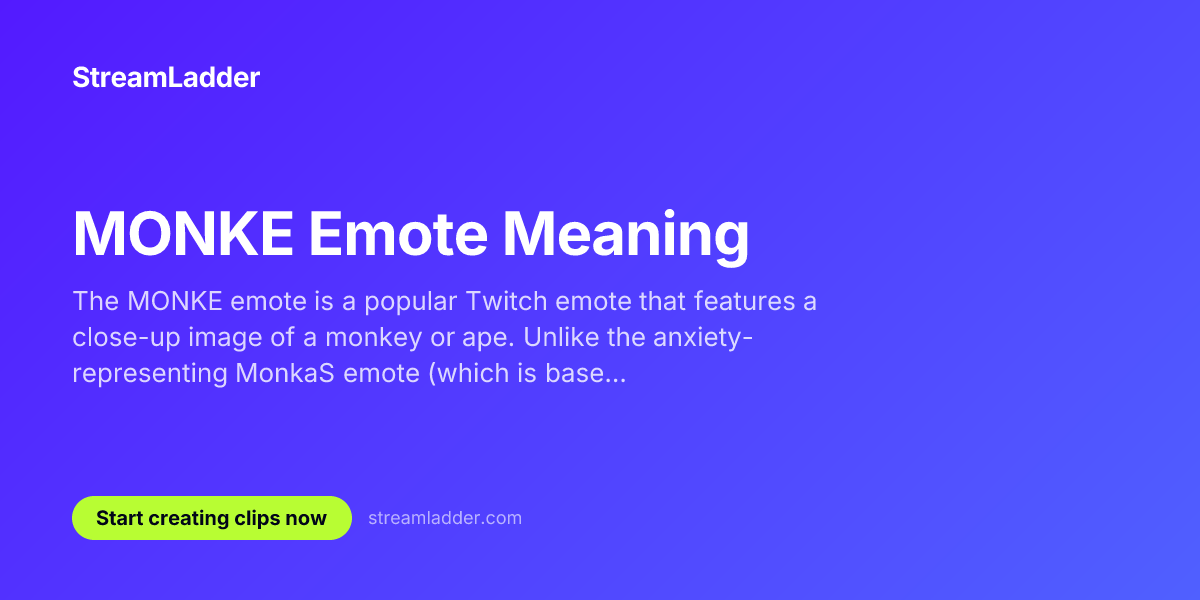 StreamLadder

MONKE Emote Meaning

The MONKE emote is a popular Twitch emote that features a close-up image of a monkey or ape. Unlike the anxiety-representing MonkaS emote (which is base...

Start creating clips now

streamladder.com